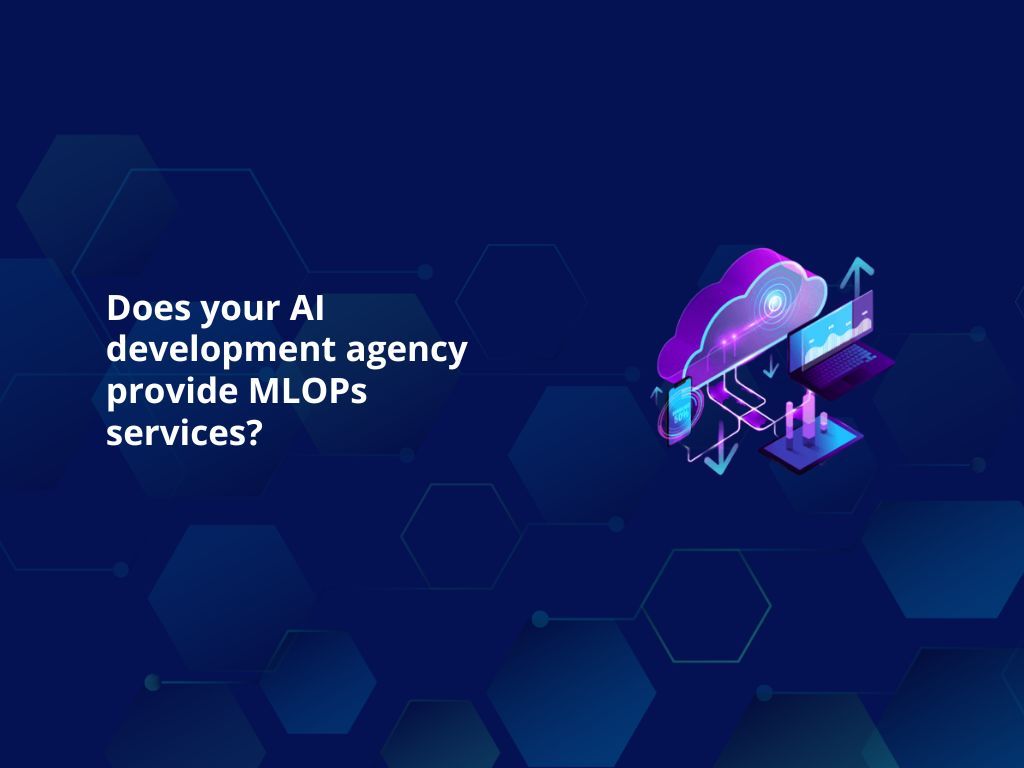 Does your AI development agency provide MLOPs services?